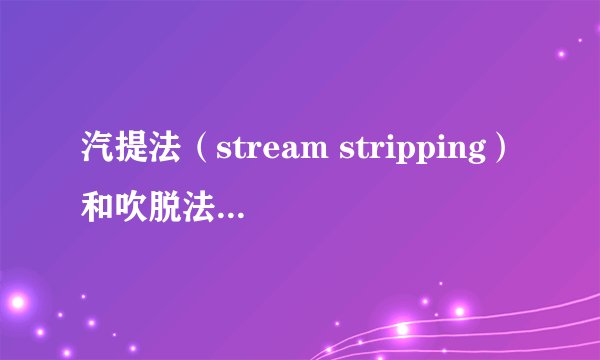 汽提法（stream stripping）和吹脱法...